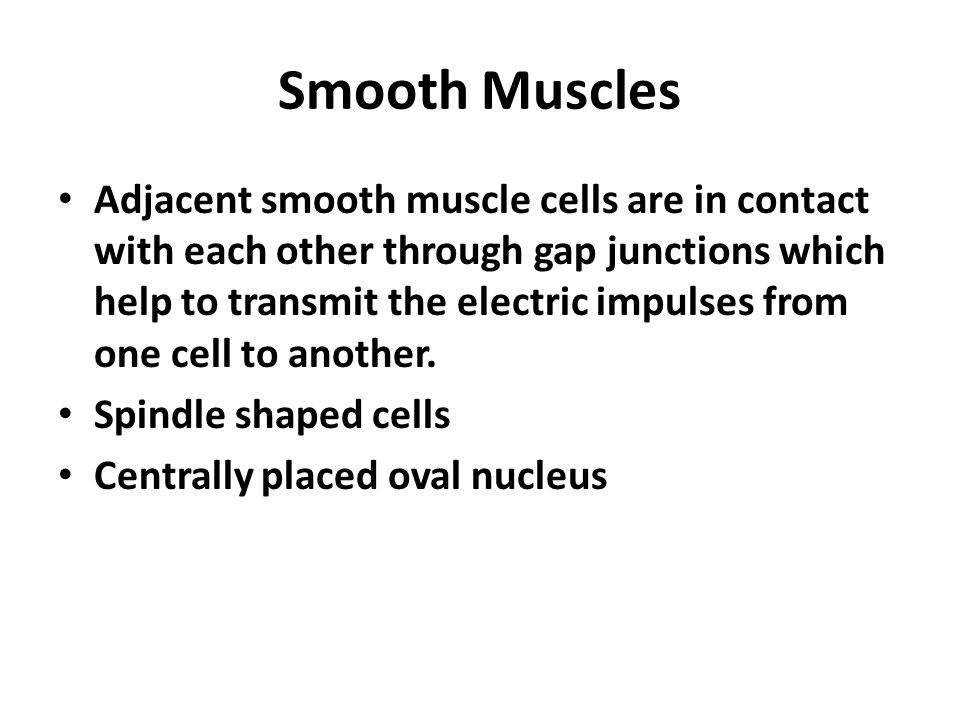 Smooth Muscles

• Adjacent smooth muscle cells are in contact with each other through gap junctions which help to transmit the electric impulses from one cell to another.
• Spindle shaped cells
• Centrally placed oval nucleus